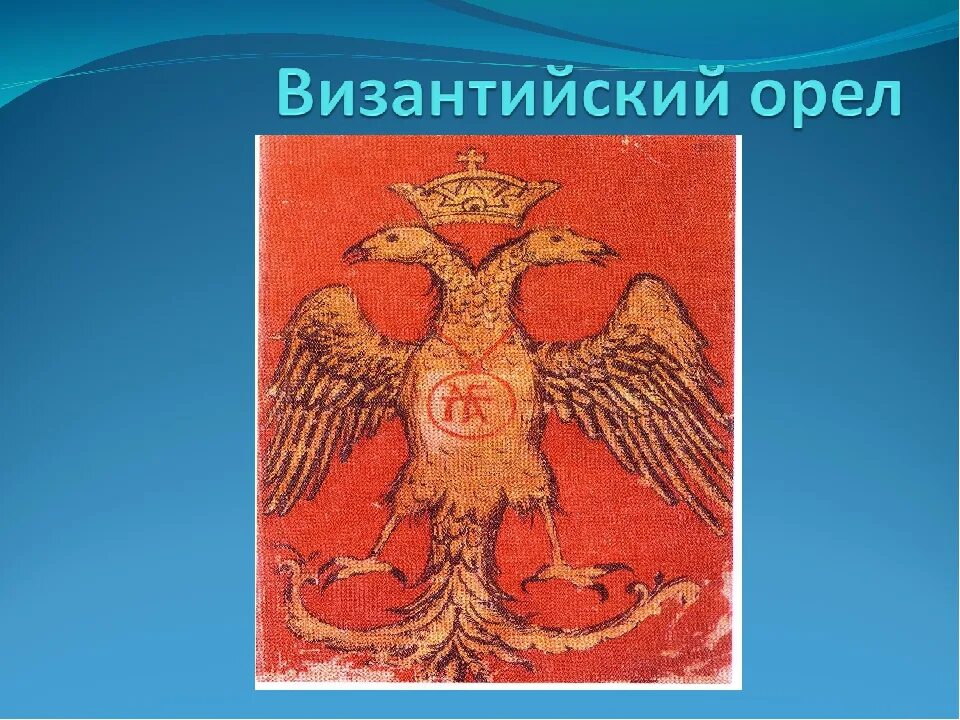 Византийский орел